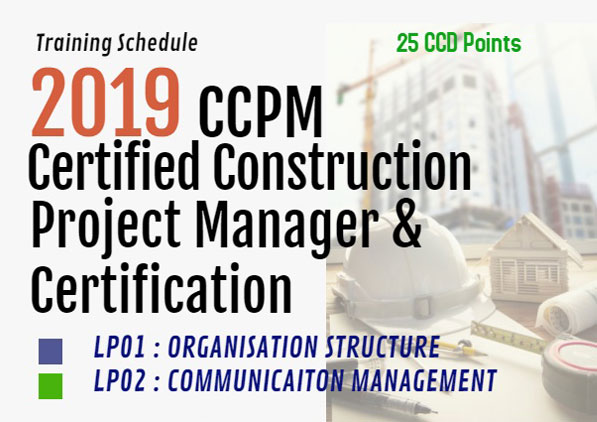 Training Schedule

25 CCD Points

2019 CCPM
Certified Construction Project Manager & Certification

LP01 : ORGANISATION STRUCTURE
LP02 : COMMUNICAITON MANAGEMENT